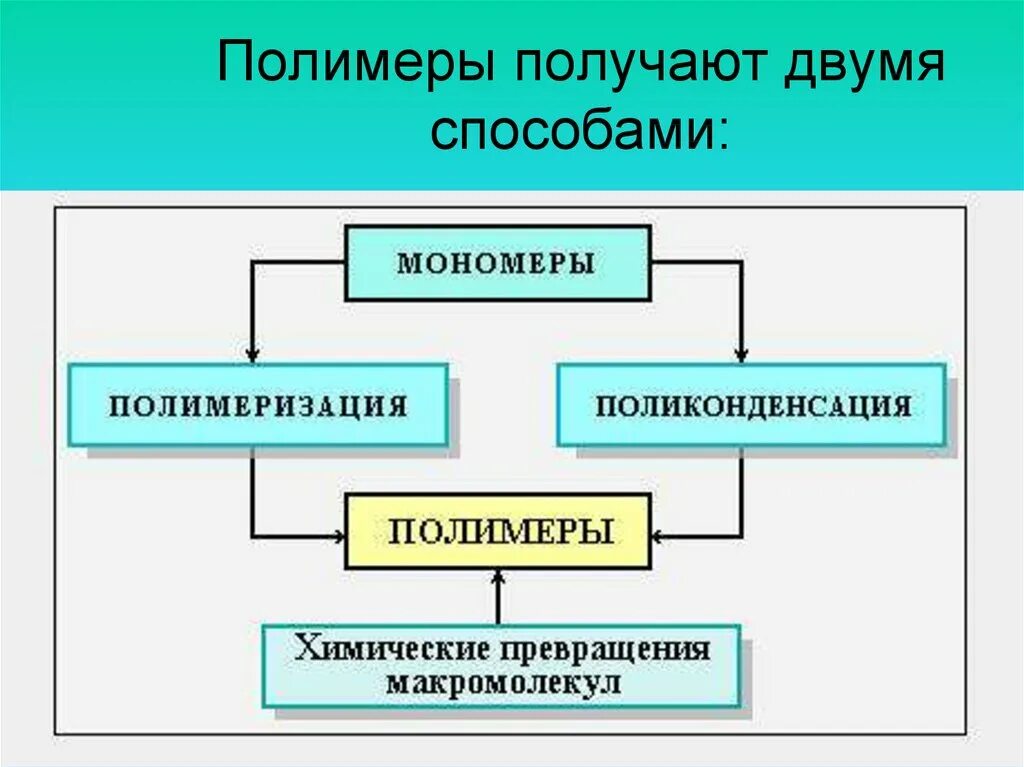 Полимеры получают двумя способами:

МОНОМЕРЫ

ПОЛИМЕРИЗАЦИЯ

ПОЛИКОНДЕНСАЦИЯ

ПОЛИМЕРЫ

Химические превращения макромолекул